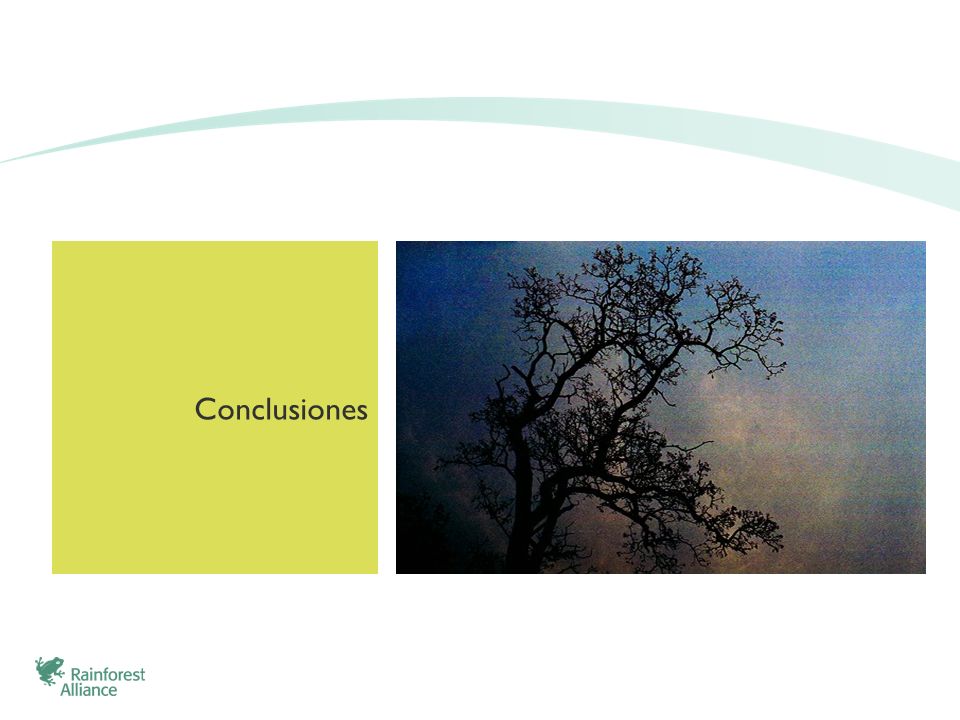 Conclusiones

Rainforest Alliance